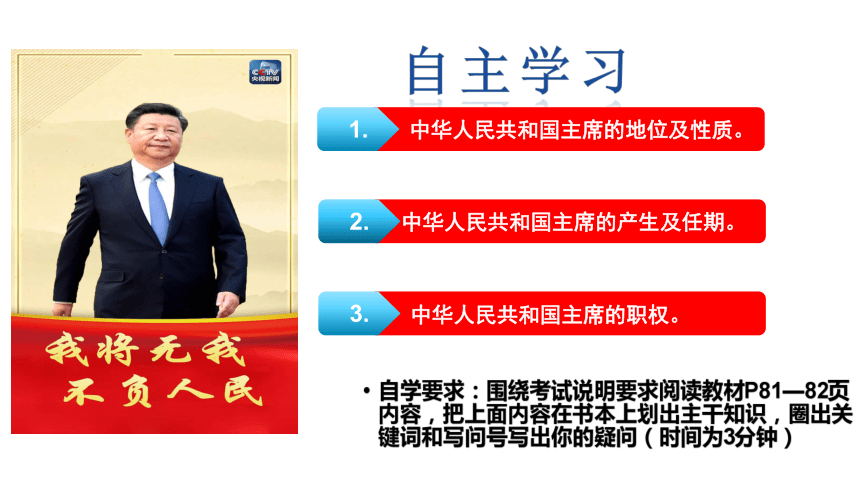 CCTV 央视新闻

我将无我
不负人民

自主学习

1. 中华人民共和国主席的地位及性质。

2. 中华人民共和国主席的产生及任期。

3. 中华人民共和国主席的职权。

• 自学要求：围绕考试说明要求阅读教材P81—82页内容，把上面内容在书本上划出主干知识，圈出关键词和写问号写出你的疑问（时间为3分钟）